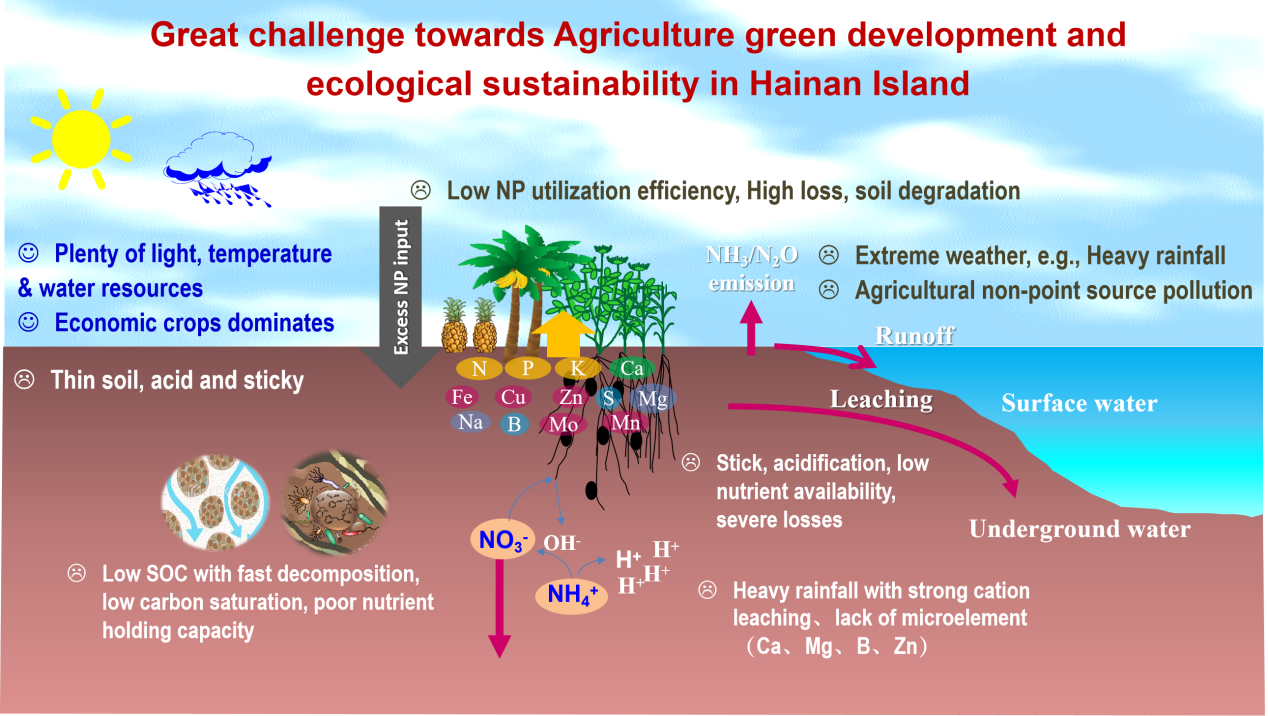 Great challenge towards Agriculture green development and ecological sustainability in Hainan Island

☹ Low NP utilization efficiency, High loss, soil degradation

☺ Plenty of light, temperature & water resources
☺ Economic crops dominates

Excess NP input

$NH_3/N_2O$ emission

☹ Extreme weather, e.g., Heavy rainfall
☹ Agricultural non-point source pollution

Runoff

☹ Thin soil, acid and sticky

N P K Ca
Fe Cu Zn S Mg
Na B Mo Mn

Leaching

Surface water

☹ Stick, acidification, low nutrient availability, severe losses

Underground water

$NO_3^-$ $OH^-$ $H^+$ $H^+$ $H^+$ $H^+$
$NH_4^+$

☹ Low SOC with fast decomposition, low carbon saturation, poor nutrient holding capacity

☹ Heavy rainfall with strong cation leaching、lack of microelement （Ca、Mg、B、Zn）